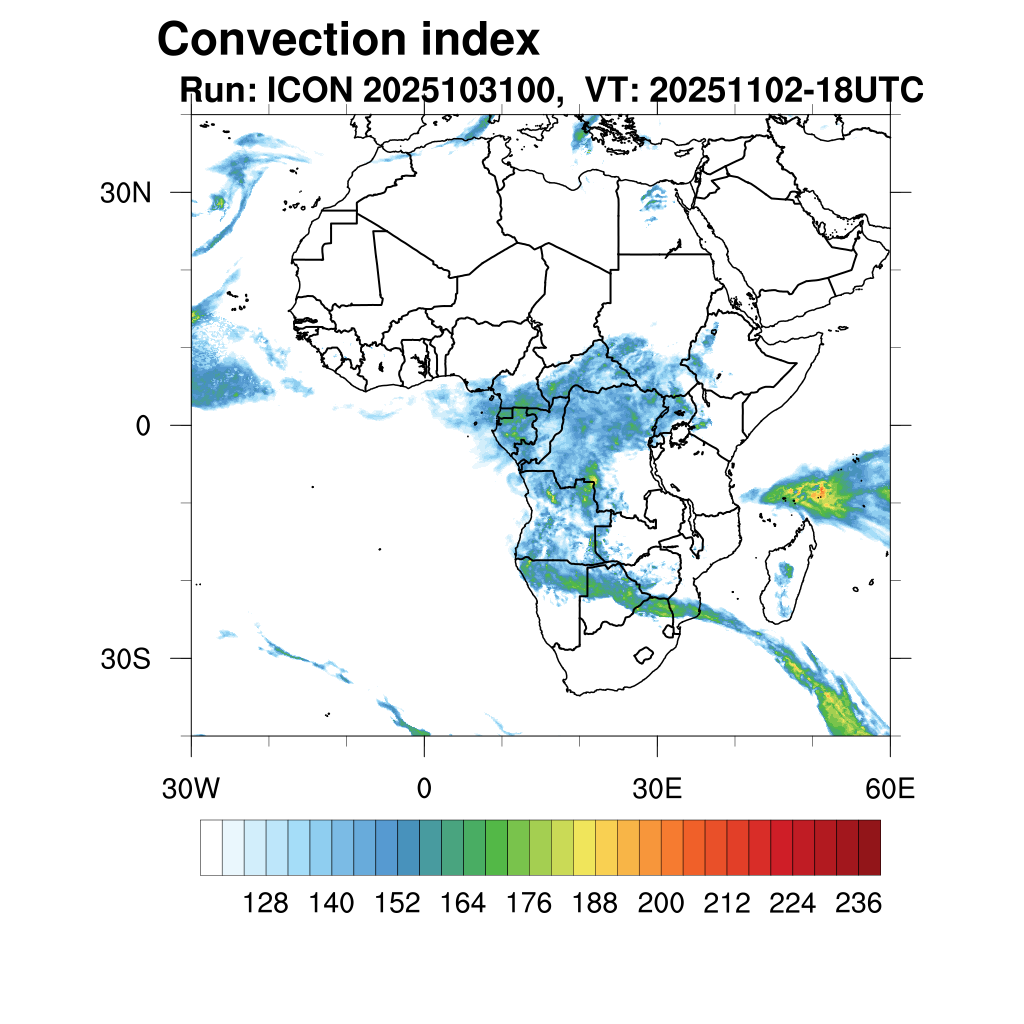 Convection index
Run: ICON 2025103100, VT: 20251102-18UTC

30N
0
30S
30W
0
30E
60E

128 140 152 164 176 188 200 212 224 236